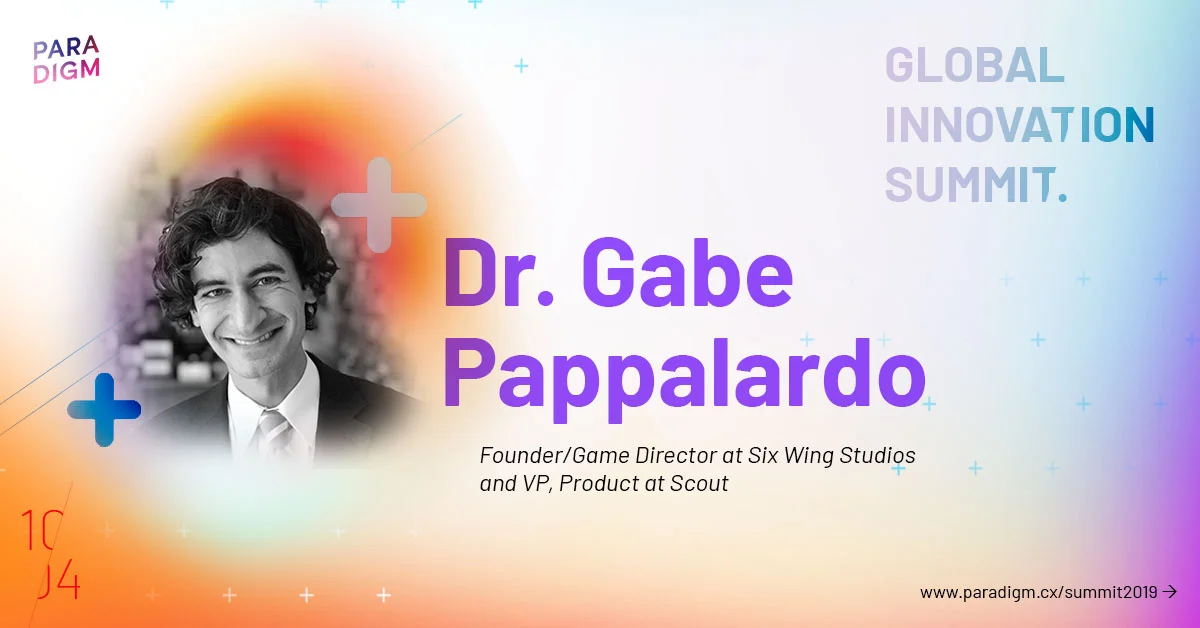 PARA
DIGM

GLOBAL
INNOVATION
SUMMIT.

Dr. Gabe
Pappalardo

Founder/Game Director at Six Wing Studios and VP, Product at Scout

10
04

www.paradigm.cx/summit2019 →